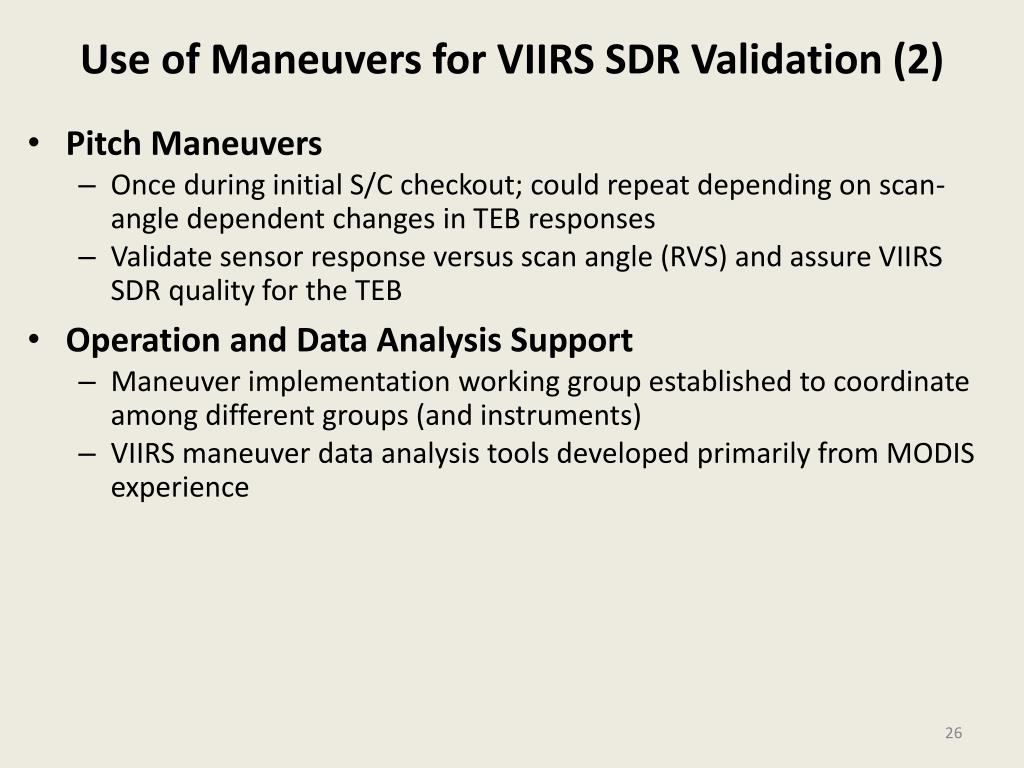 Use of Maneuvers for VIIRS SDR Validation (2)

• Pitch Maneuvers
– Once during initial S/C checkout; could repeat depending on scan-angle dependent changes in TEB responses
– Validate sensor response versus scan angle (RVS) and assure VIIRS SDR quality for the TEB

• Operation and Data Analysis Support
– Maneuver implementation working group established to coordinate among different groups (and instruments)
– VIIRS maneuver data analysis tools developed primarily from MODIS experience

26